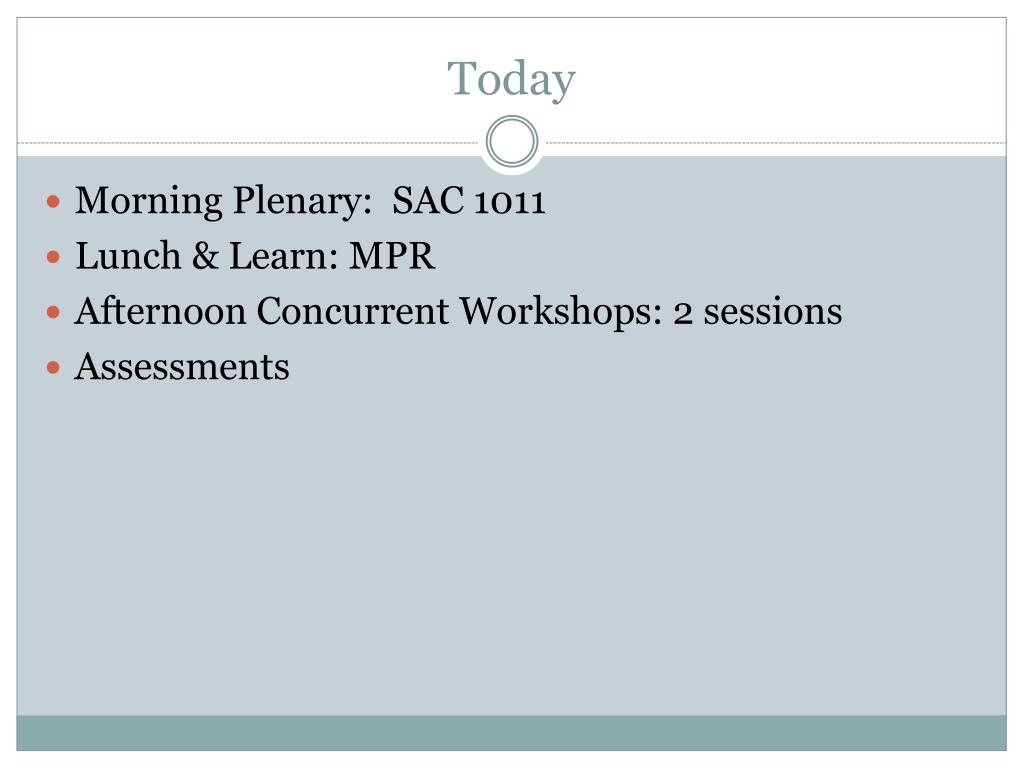 Today

- Morning Plenary: SAC 1011
- Lunch & Learn: MPR
- Afternoon Concurrent Workshops: 2 sessions
- Assessments